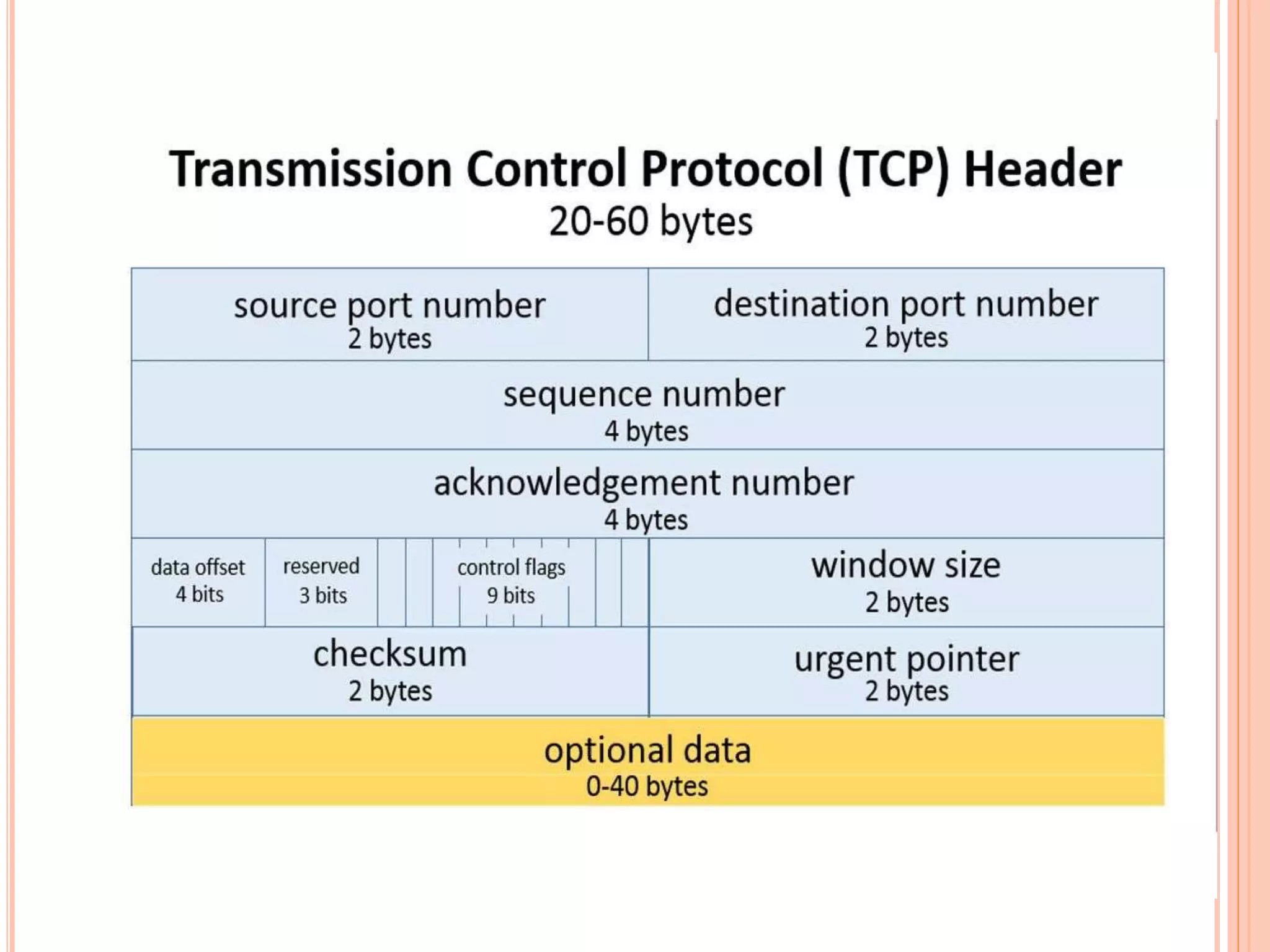 Transmission Control Protocol (TCP) Header
20-60 bytes

source port number
2 bytes

destination port number
2 bytes

sequence number
4 bytes

acknowledgement number
4 bytes

data offset
4 bits

reserved
3 bits

control flags
9 bits

window size
2 bytes

checksum
2 bytes

urgent pointer
2 bytes

optional data
0-40 bytes